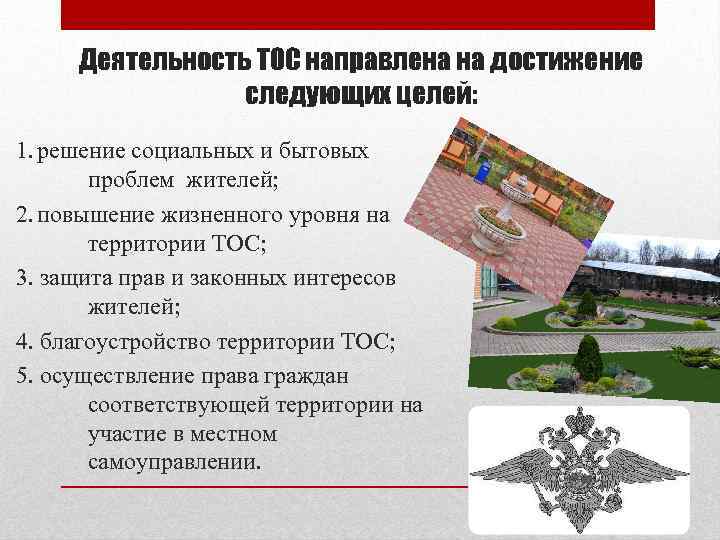 Деятельность ТОС направлена на достижение следующих целей:

1. решение социальных и бытовых проблем жителей;

2. повышение жизненного уровня на территории ТОС;

3. защита прав и законных интересов жителей;

4. благоустройство территории ТОС;

5. осуществление права граждан соответствующей территории на участие в местном самоуправлении.